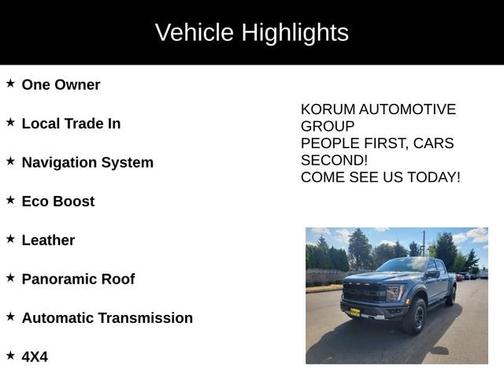 Vehicle Highlights

★ One Owner

★ Local Trade In

★ Navigation System

★ Eco Boost

★ Leather

★ Panoramic Roof

★ Automatic Transmission

★ 4X4

KORUM AUTOMOTIVE GROUP
PEOPLE FIRST, CARS SECOND!
COME SEE US TODAY!